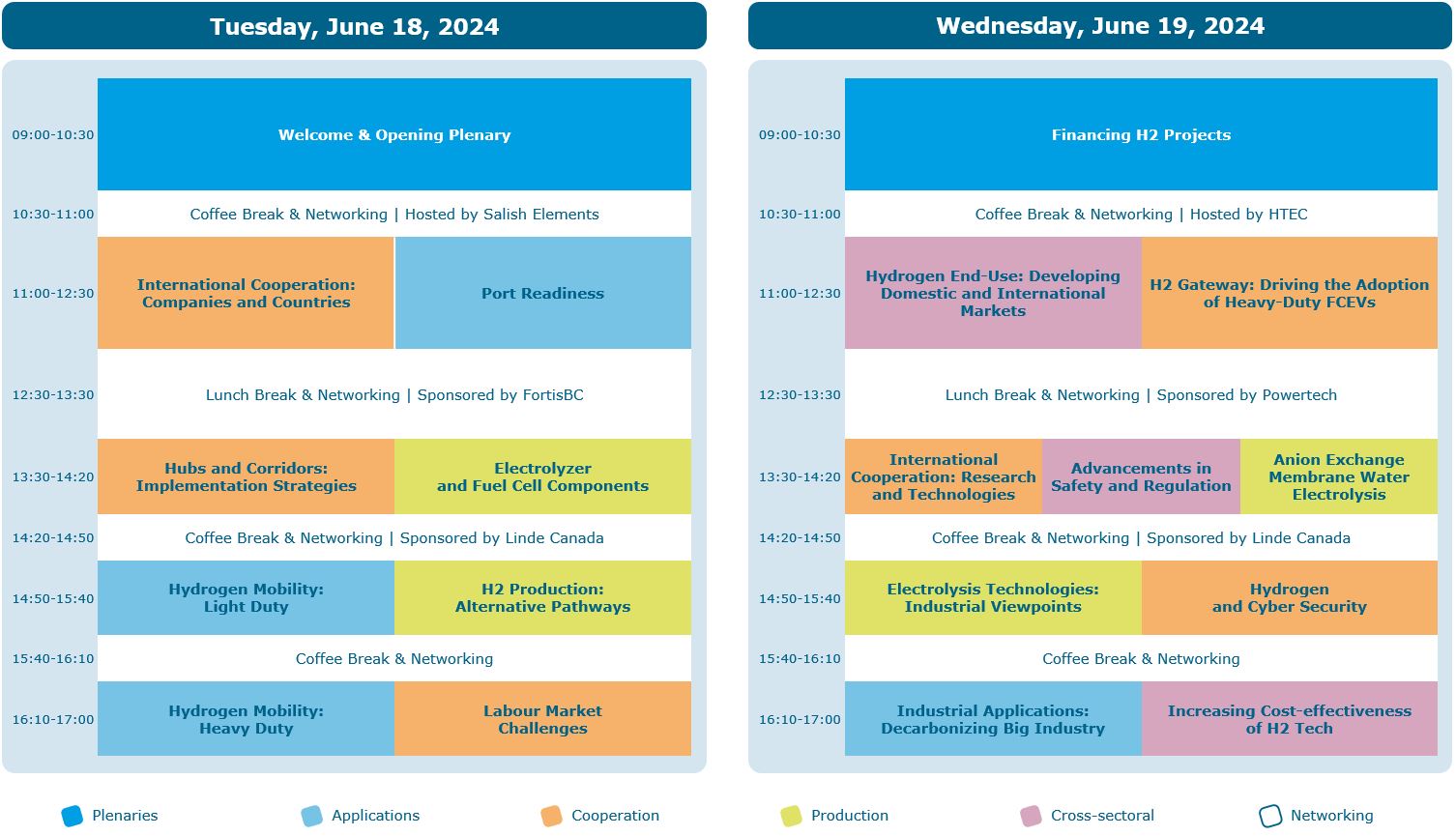 Tuesday, June 18, 2024

| | | |
|---|---|---|
| 09:00-10:30 | Welcome & Opening Plenary | |
| 10:30-11:00 | Coffee Break & Networking \| Hosted by Salish Elements | |
| 11:00-12:30 | International Cooperation: Companies and Countries | Port Readiness |
| 12:30-13:30 | Lunch Break & Networking \| Sponsored by FortisBC | |
| 13:30-14:20 | Hubs and Corridors: Implementation Strategies | Electrolyzer and Fuel Cell Components |
| 14:20-14:50 | Coffee Break & Networking \| Sponsored by Linde Canada | |
| 14:50-15:40 | Hydrogen Mobility: Light Duty | H2 Production: Alternative Pathways |
| 15:40-16:10 | Coffee Break & Networking | |
| 16:10-17:00 | Hydrogen Mobility: Heavy Duty | Labour Market Challenges |

Wednesday, June 19, 2024

| | | | |
|---|---|---|---|
| 09:00-10:30 | Financing H2 Projects | | |
| 10:30-11:00 | Coffee Break & Networking \| Hosted by HTEC | | |
| 11:00-12:30 | Hydrogen End-Use: Developing Domestic and International Markets | H2 Gateway: Driving the Adoption of Heavy-Duty FCEVs | |
| 12:30-13:30 | Lunch Break & Networking \| Sponsored by Powertech | | |
| 13:30-14:20 | International Cooperation: Research and Technologies | Advancements in Safety and Regulation | Anion Exchange Membrane Water Electrolysis |
| 14:20-14:50 | Coffee Break & Networking \| Sponsored by Linde Canada | | |
| 14:50-15:40 | Electrolysis Technologies: Industrial Viewpoints | Hydrogen and Cyber Security | |
| 15:40-16:10 | Coffee Break & Networking | | |
| 16:10-17:00 | Industrial Applications: Decarbonizing Big Industry | Increasing Cost-effectiveness of H2 Tech | |

Plenaries Applications Cooperation Production Cross-sectoral Networking